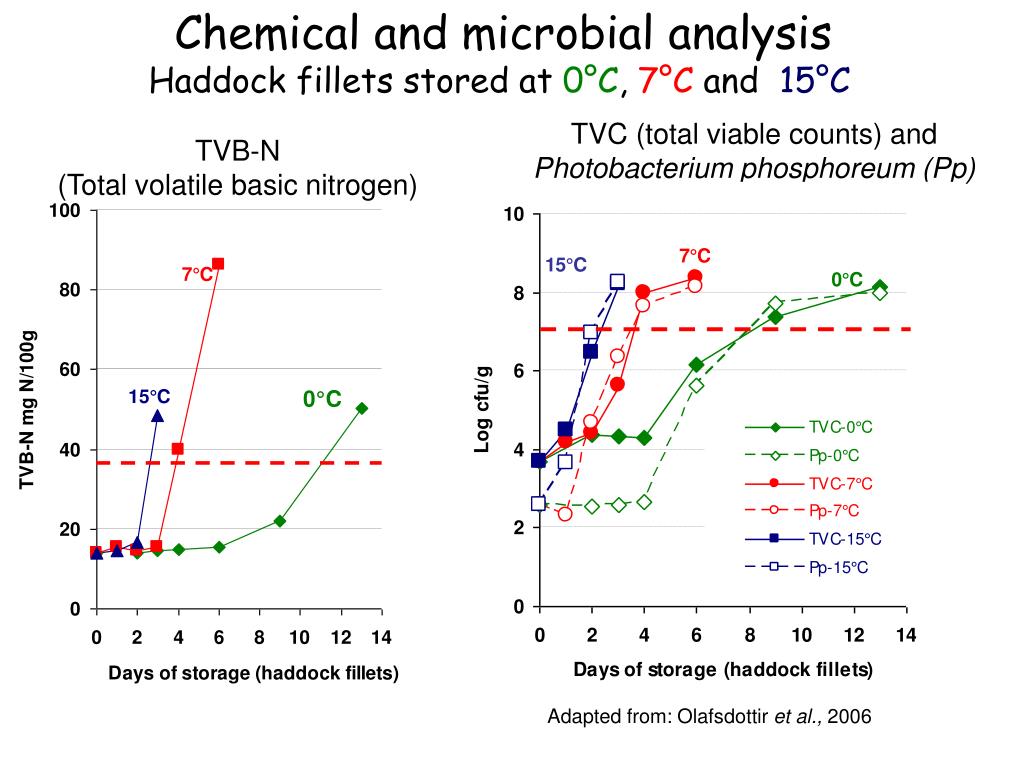 Chemical and microbial analysis
Haddock fillets stored at 0°C, 7°C and 15°C

TVB-N
(Total volatile basic nitrogen)

100
80
60
40
20
0
TVB-N mg N/100g
7°C
15°C
0°C
0 2 4 6 8 10 12 14
Days of storage (haddock fillets)

TVC (total viable counts) and
Photobacterium phosphoreum (Pp)

10
8
6
4
2
0
Log cfu/g
15°C
7°C
0°C
TVC-0°C
Pp-0°C
TVC-7°C
Pp-7°C
TVC-15°C
Pp-15°C
0 2 4 6 8 10 12 14
Days of storage (haddock fillets)

Adapted from: Olafsdottir et al., 2006